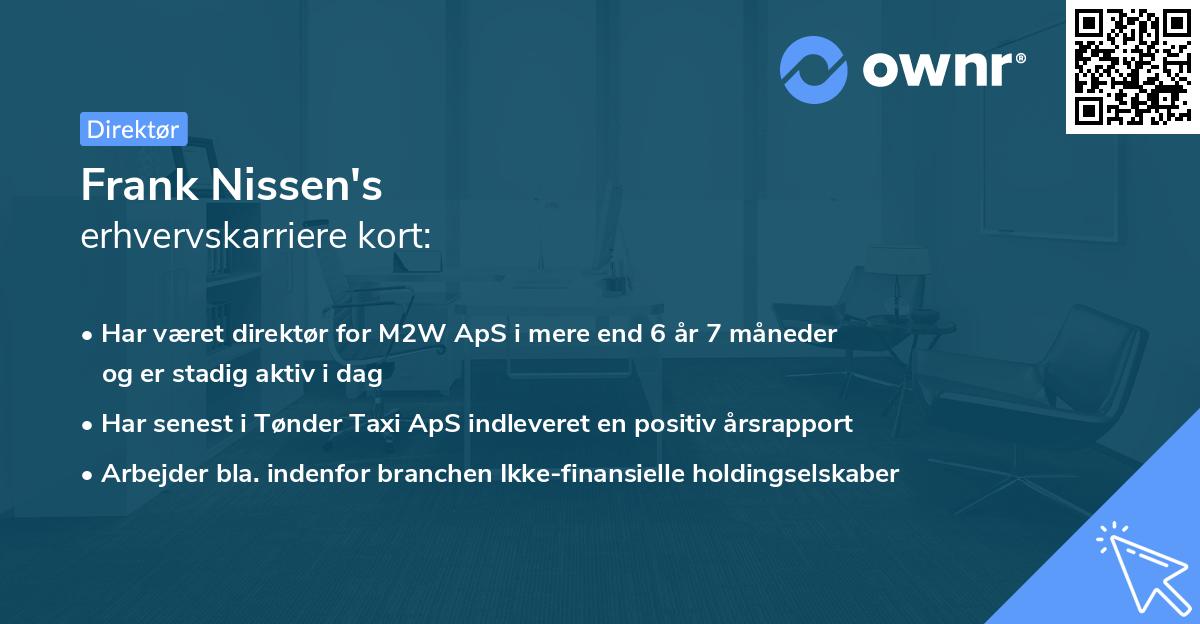 ownr®

Direktør

Frank Nissen's
erhvervskarriere kort:

• Har været direktør for M2W ApS i mere end 6 år 7 måneder og er stadig aktiv i dag
• Har senest i Tønder Taxi ApS indleveret en positiv årsrapport
• Arbejder bla. indenfor branchen Ikke-finansielle holdingselskaber